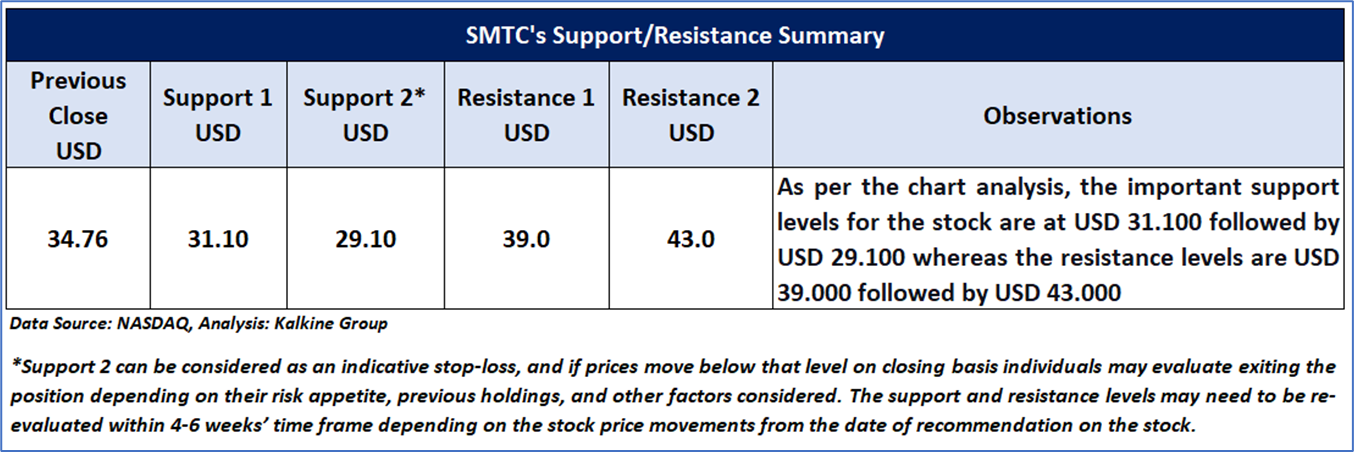 SMTC's Support/Resistance Summary

| Previous Close USD | Support 1 USD | Support 2* USD | Resistance 1 USD | Resistance 2 USD | Observations |
|---|---|---|---|---|---|
| 34.76 | 31.10 | 29.10 | 39.0 | 43.0 | As per the chart analysis, the important support levels for the stock are at USD 31.100 followed by USD 29.100 whereas the resistance levels are USD 39.000 followed by USD 43.000 |

Data Source: NASDAQ, Analysis: Kalkine Group

*Support 2 can be considered as an indicative stop-loss, and if prices move below that level on closing basis individuals may evaluate exiting the position depending on their risk appetite, previous holdings, and other factors considered. The support and resistance levels may need to be re-evaluated within 4-6 weeks' time frame depending on the stock price movements from the date of recommendation on the stock.